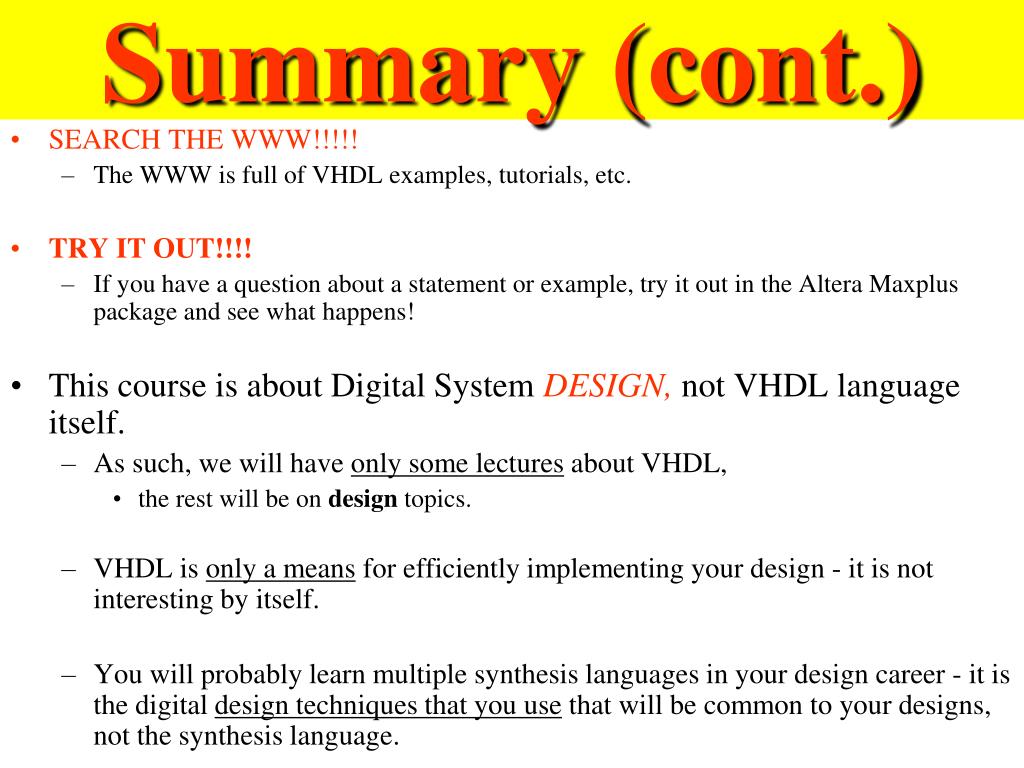 Summary (cont.)

• SEARCH THE WWW!!!!!
– The WWW is full of VHDL examples, tutorials, etc.

• TRY IT OUT!!!!
– If you have a question about a statement or example, try it out in the Altera Maxplus package and see what happens!

• This course is about Digital System DESIGN, not VHDL language itself.
– As such, we will have only some lectures about VHDL,
• the rest will be on design topics.

– VHDL is only a means for efficiently implementing your design - it is not interesting by itself.

– You will probably learn multiple synthesis languages in your design career - it is the digital design techniques that you use that will be common to your designs, not the synthesis language.